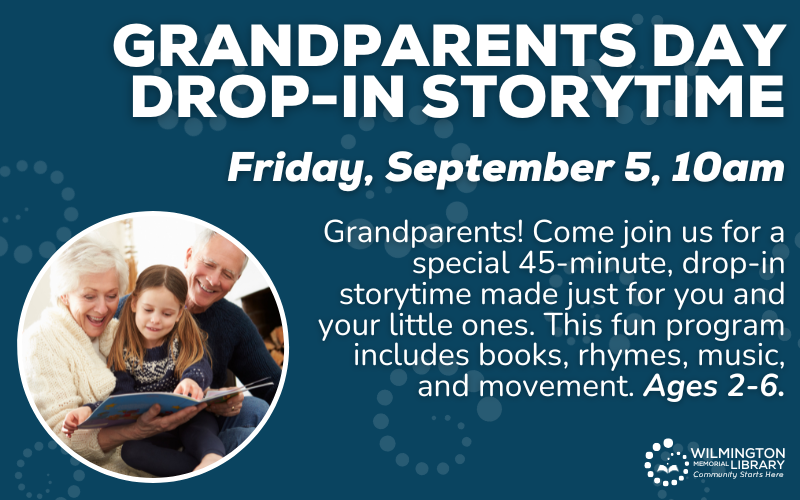 GRANDPARENTS DAY DROP-IN STORYTIME

Friday, September 5, 10am

Grandparents! Come join us for a special 45-minute, drop-in storytime made just for you and your little ones. This fun program includes books, rhymes, music, and movement. Ages 2-6.

WILMINGTON MEMORIAL LIBRARY
Community Starts Here